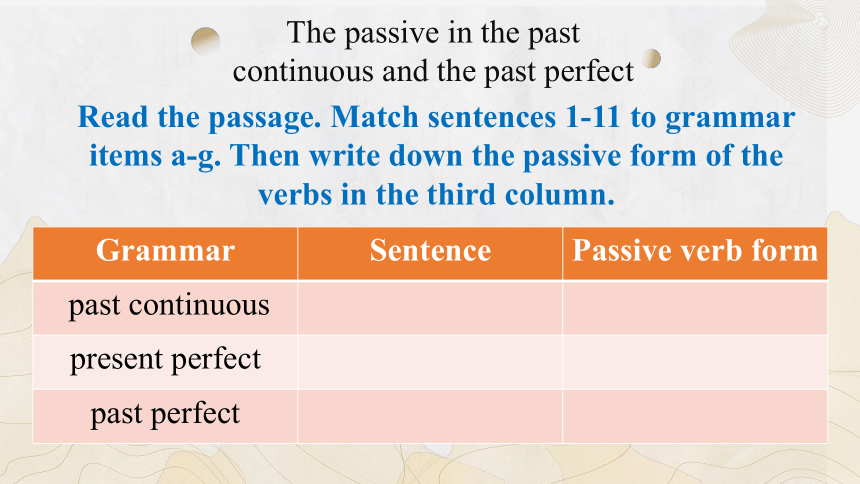 The passive in the past continuous and the past perfect

Read the passage. Match sentences 1-11 to grammar items a-g. Then write down the passive form of the verbs in the third column.

| Grammar | Sentence | Passive verb form |
|---|---|---|
| past continuous | | |
| present perfect | | |
| past perfect | | |